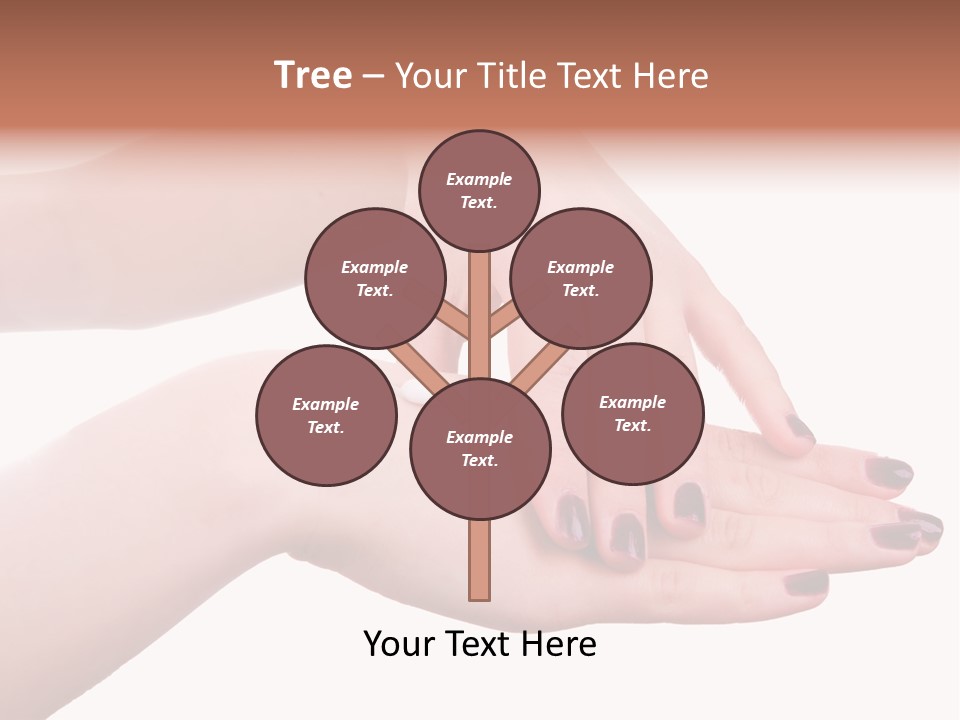 Tree – Your Title Text Here

Example Text.

Example Text.

Example Text.

Example Text.

Example Text.

Example Text.

Your Text Here